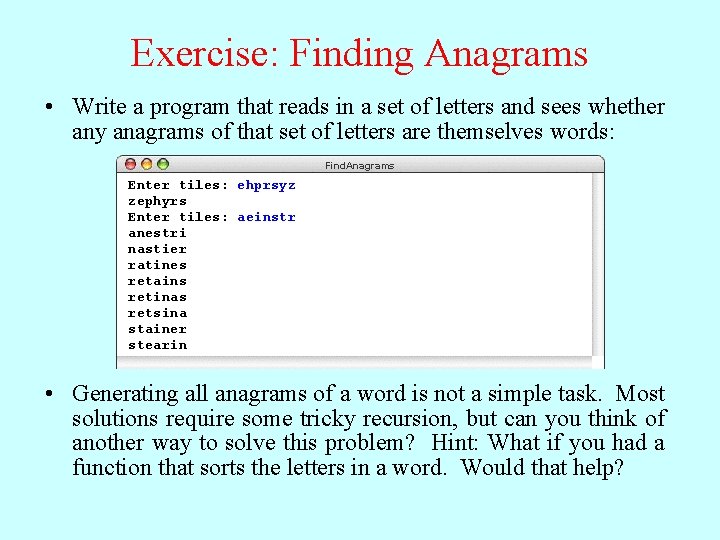 Exercise: Finding Anagrams

• Write a program that reads in a set of letters and sees whether any anagrams of that set of letters are themselves words:

FindAnagrams

Enter tiles: ehprsyz
zephyrs
Enter tiles: aeinstr
anestri
nastier
ratines
retains
retinas
retsina
stainer
stearin

• Generating all anagrams of a word is not a simple task. Most solutions require some tricky recursion, but can you think of another way to solve this problem? Hint: What if you had a function that sorts the letters in a word. Would that help?